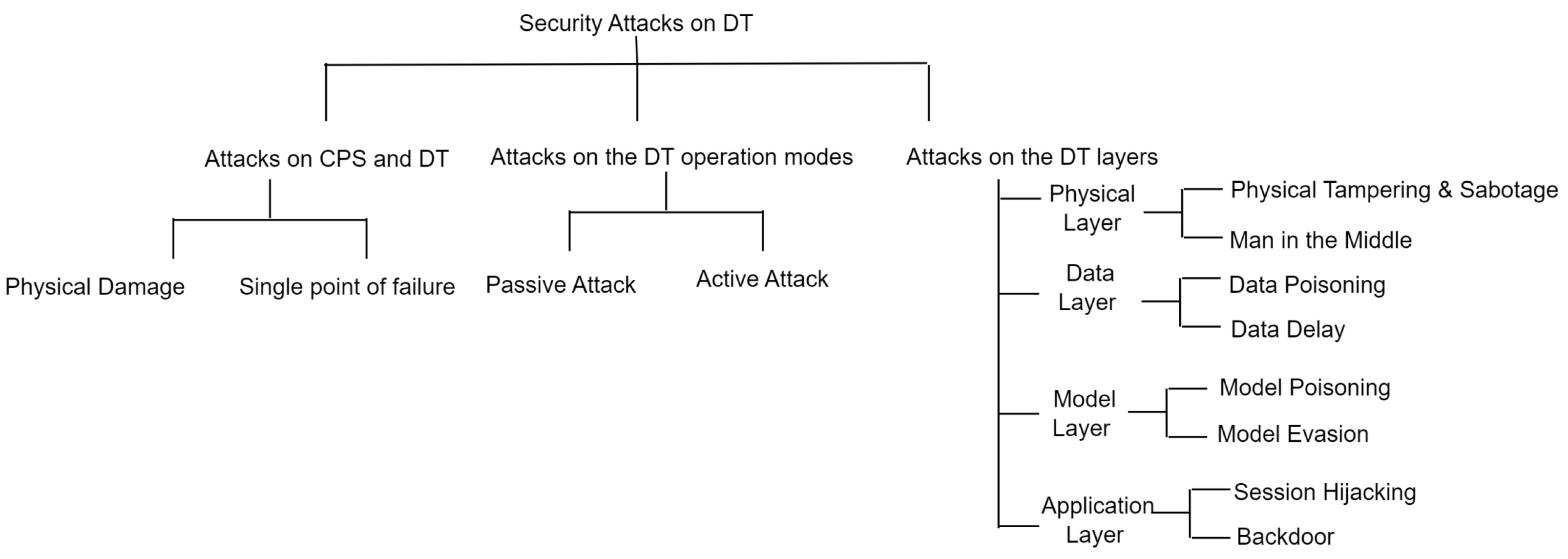 Security Attacks on DT

Attacks on CPS and DT

Physical Damage

Single point of failure

Attacks on the DT operation modes

Passive Attack

Active Attack

Attacks on the DT layers

Physical Layer

Physical Tampering & Sabotage

Man in the Middle

Data Layer

Data Poisoning

Data Delay

Model Layer

Model Poisoning

Model Evasion

Application Layer

Session Hijacking

Backdoor